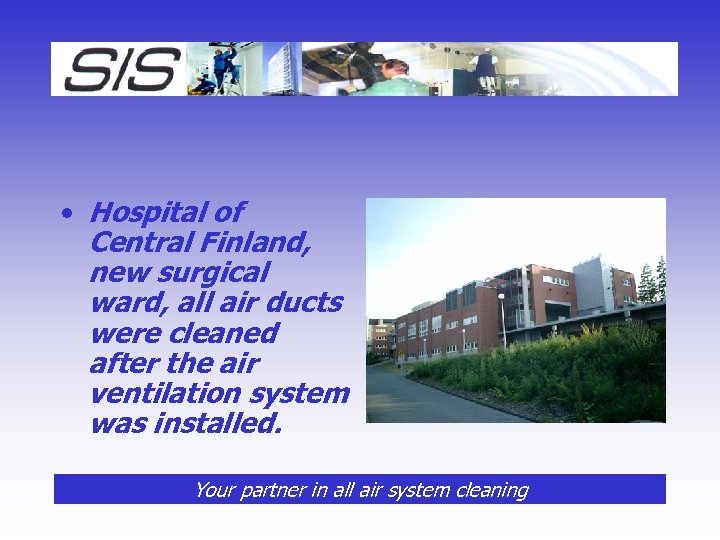 SIS

• Hospital of Central Finland, new surgical ward, all air ducts were cleaned after the air ventilation system was installed.

Your partner in all air system cleaning